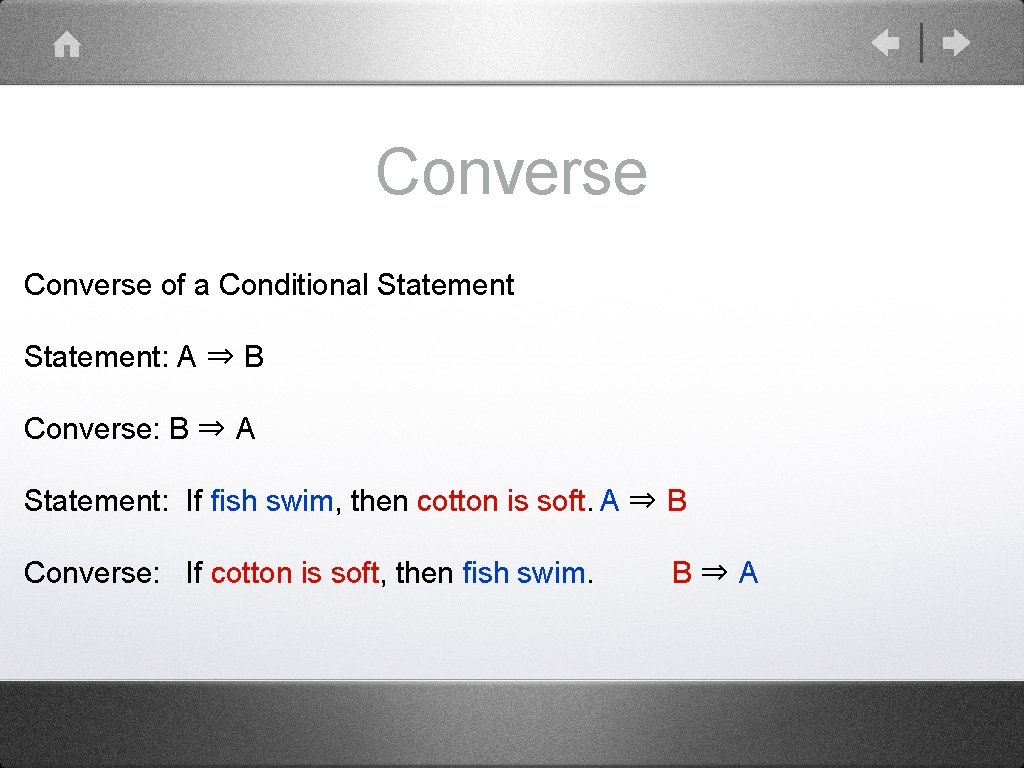 Converse

Converse of a Conditional Statement

Statement: $A \Rightarrow B$

Converse: $B \Rightarrow A$

Statement: If fish swim, then cotton is soft. $A \Rightarrow B$

Converse: If cotton is soft, then fish swim. $B \Rightarrow A$